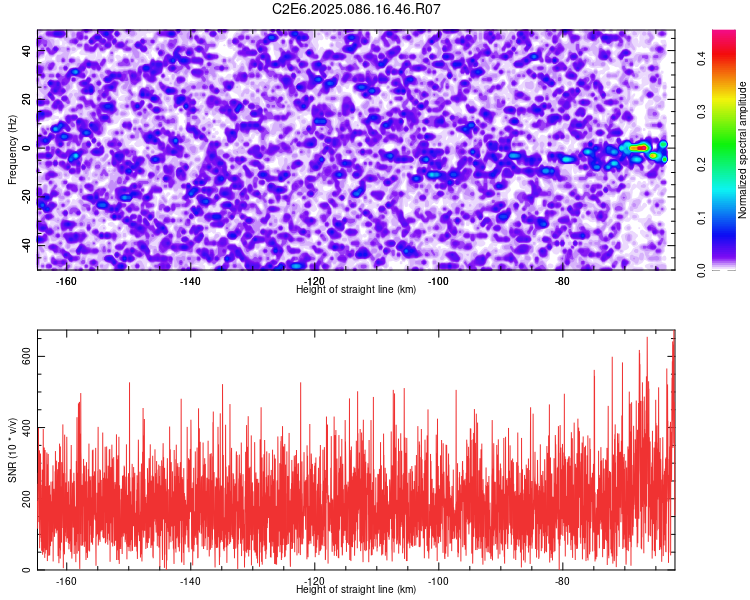 C2E6.2025.086.16.46.R07

Frequency (Hz)
40
20
0
-20
-40
-160
-140
-120
-100
-80
Height of straight line (km)

Normalized spectral amplitude
0.0
0.1
0.2
0.3
0.4

SNR (10 * v/v)
600
400
200
0
-160
-140
-120
-100
-80
Height of straight line (km)